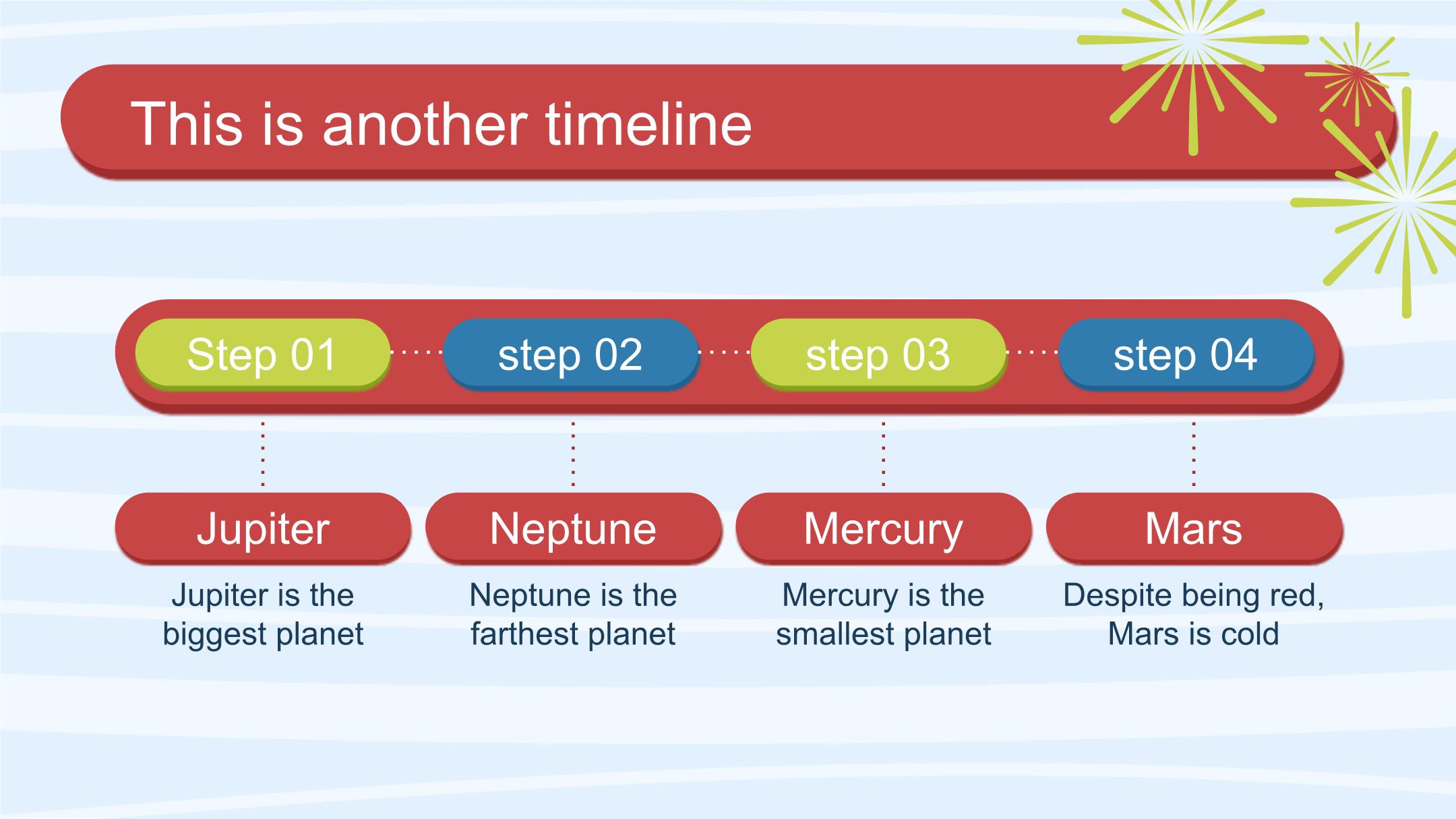 This is another timeline

Step 01

step 02

step 03

step 04

Jupiter

Jupiter is the biggest planet

Neptune

Neptune is the farthest planet

Mercury

Mercury is the smallest planet

Mars

Despite being red, Mars is cold